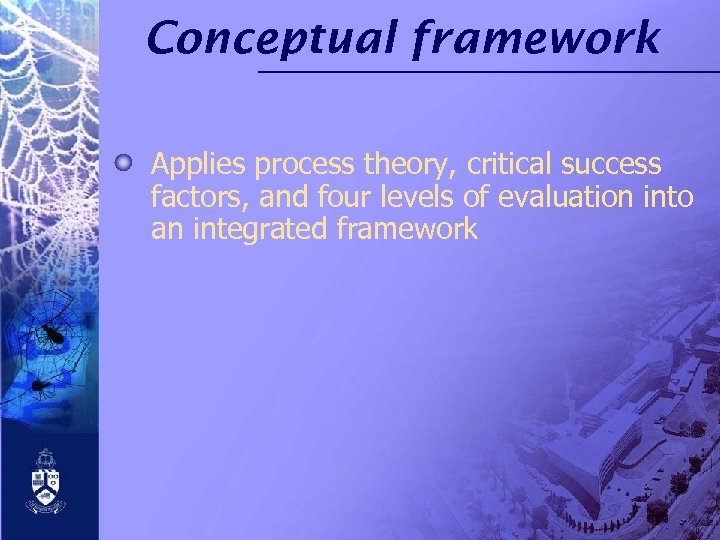 Conceptual framework

Applies process theory, critical success factors, and four levels of evaluation into an integrated framework